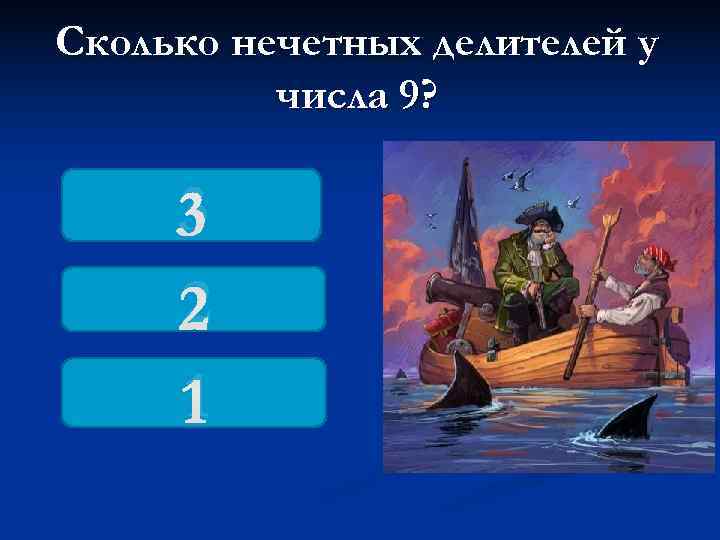 Сколько нечетных делителей у числа 9?

3

2

1